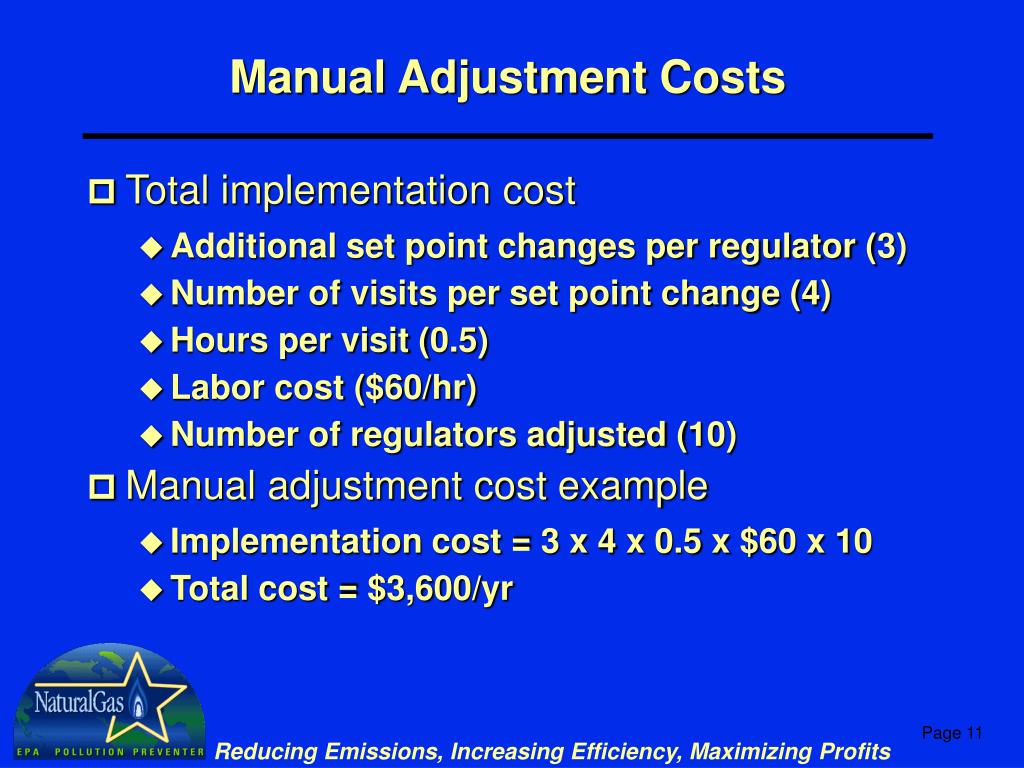 Manual Adjustment Costs

Total implementation cost

Additional set point changes per regulator (3)

Number of visits per set point change (4)

Hours per visit (0.5)

Labor cost ($60/hr)

Number of regulators adjusted (10)

Manual adjustment cost example

Implementation cost = 3 x 4 x 0.5 x $60 x 10

Total cost = $3,600/yr

NaturalGas

EPA POLLUTION PREVENTER

Reducing Emissions, Increasing Efficiency, Maximizing Profits

Page 11